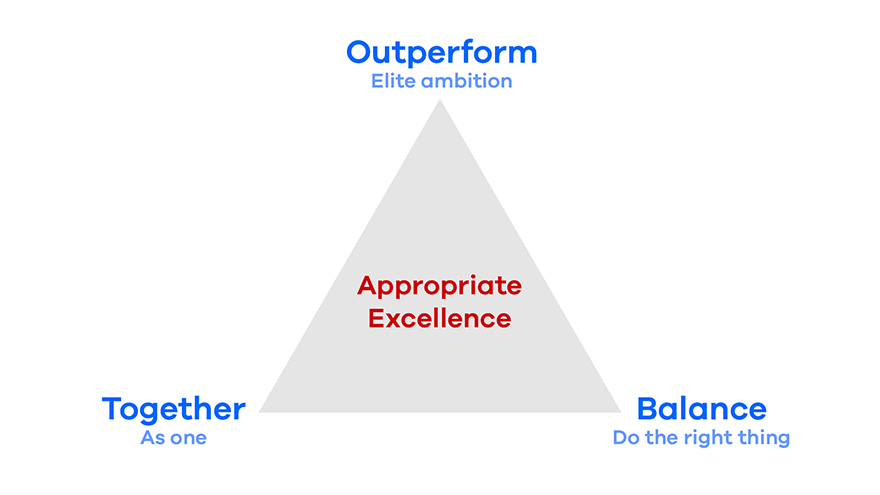 Outperform
Elite ambition

Appropriate Excellence

Together
As one

Balance
Do the right thing